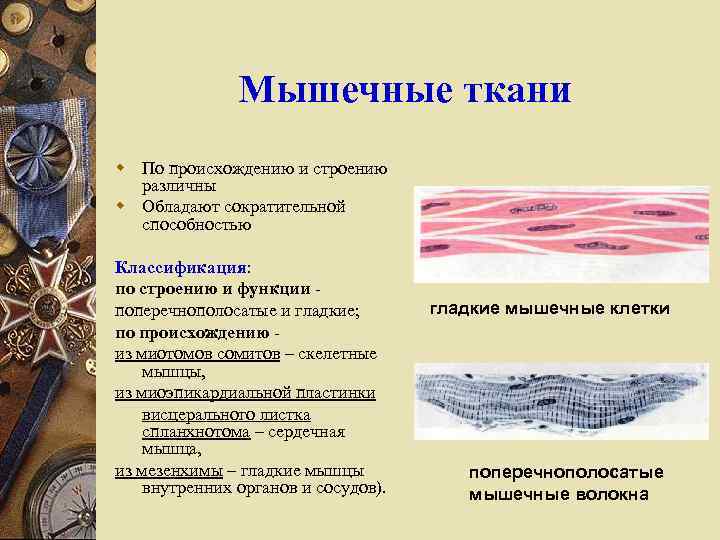 Мышечные ткани

По происхождению и строению различны
Обладают сократительной способностью

Классификация:
по строению и функции - поперечнополосатые и гладкие;
по происхождению -
из миотомов сомитов – скелетные мышцы,
из миоэпикардиальной пластинки висцерального листка спланхнотома – сердечная мышца,
из мезенхимы – гладкие мышцы внутренних органов и сосудов).

гладкие мышечные клетки

поперечнополосатые мышечные волокна